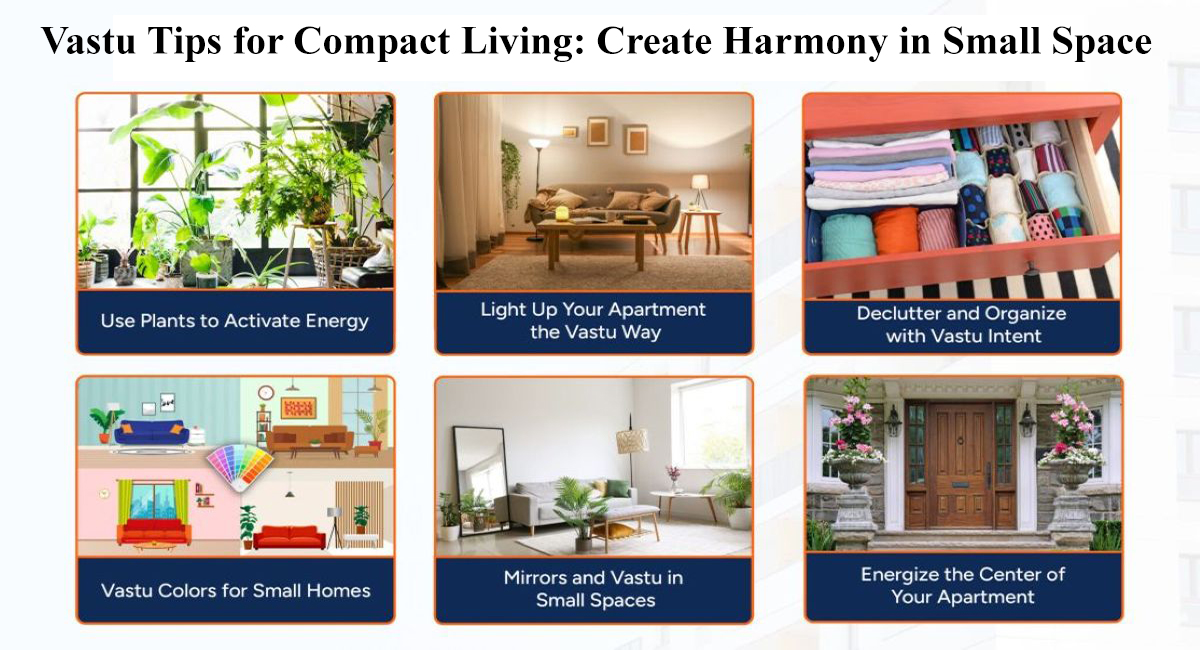 Vastu Tips for Compact Living: Create Harmony in Small Space

Use Plants to Activate Energy

Light Up Your Apartment the Vastu Way

Declutter and Organize with Vastu Intent

Vastu Colors for Small Homes

Mirrors and Vastu in Small Spaces

Energize the Center of Your Apartment